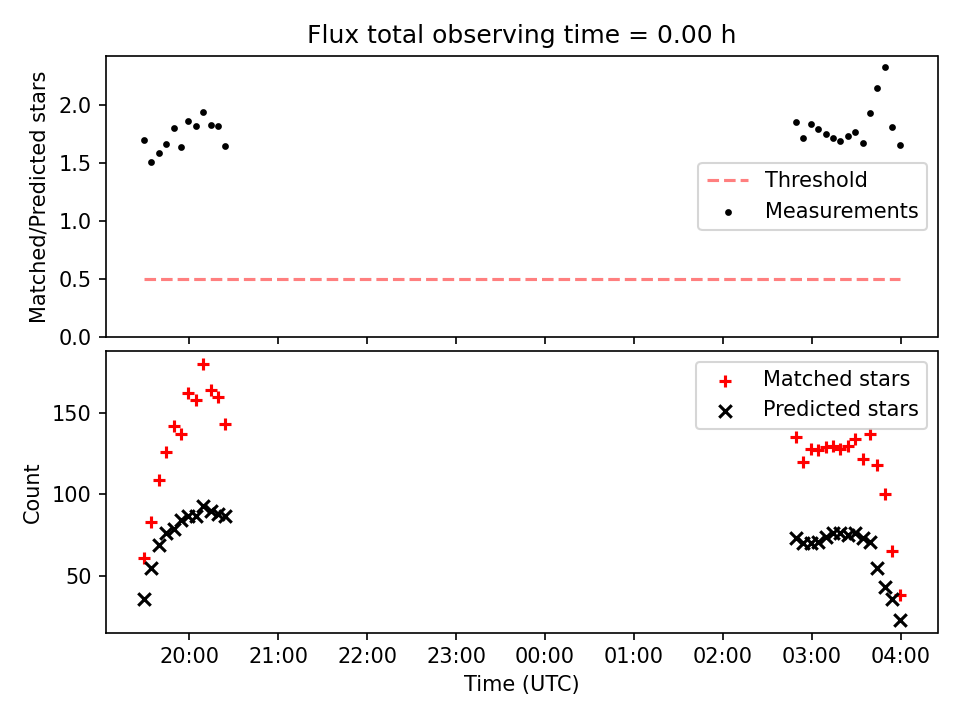 Flux total observing time = 0.00 h

Matched/Predicted stars

2.0
1.5
1.0
0.5
0.0

Threshold
Measurements

Count

150
100
50

Matched stars
Predicted stars

20:00 21:00 22:00 23:00 00:00 01:00 02:00 03:00 04:00

Time (UTC)